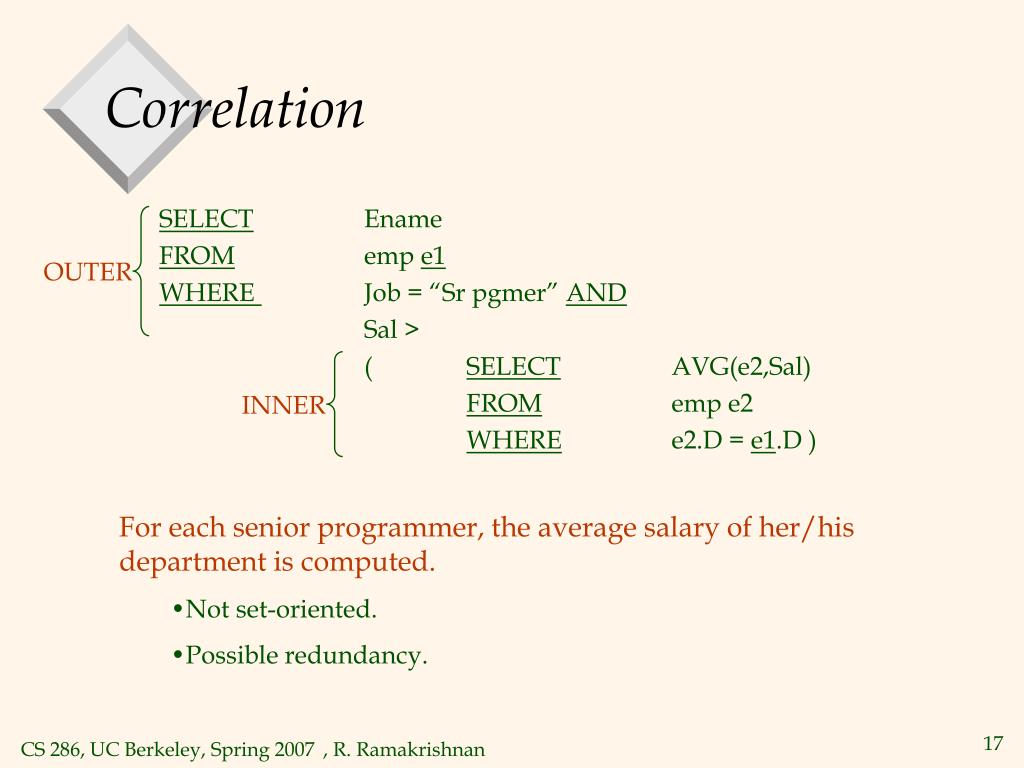 Correlation

OUTER
SELECT Ename
FROM emp e1
WHERE Job = “Sr pgmer” AND
Sal >

INNER
( SELECT AVG(e2,Sal)
FROM emp e2
WHERE e2.D = e1.D )

For each senior programmer, the average salary of her/his department is computed.

•Not set-oriented.

•Possible redundancy.

CS 286, UC Berkeley, Spring 2007 , R. Ramakrishnan

17